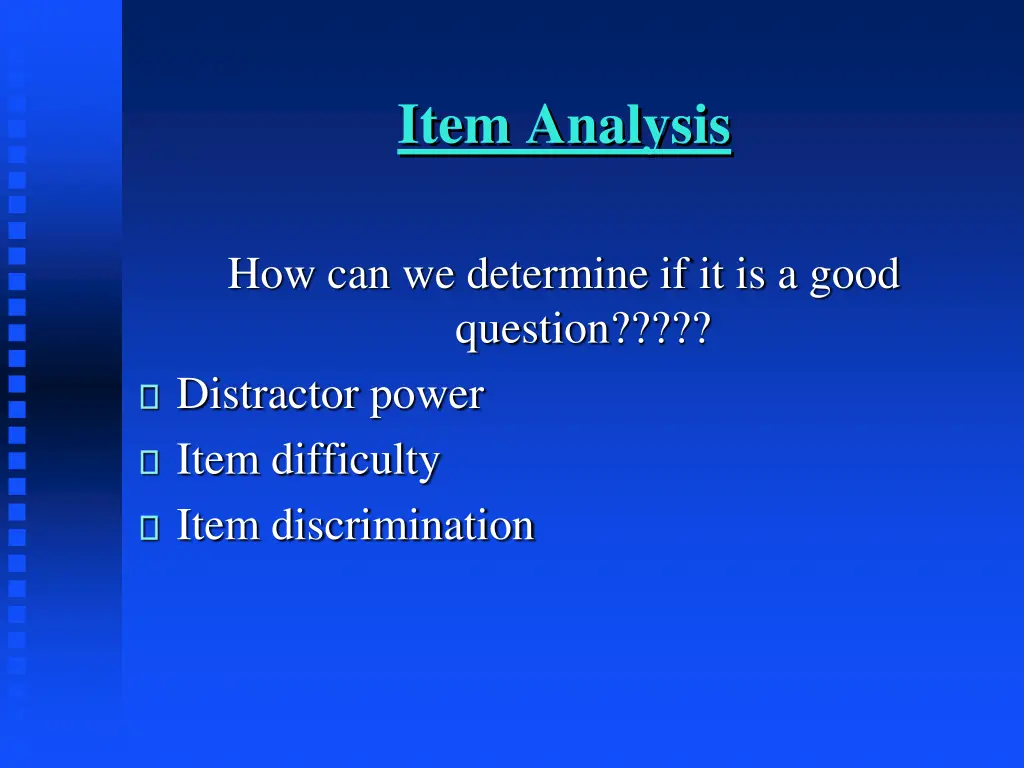 Item Analysis

How can we determine if it is a good question?????

- Distractor power
- Item difficulty
- Item discrimination